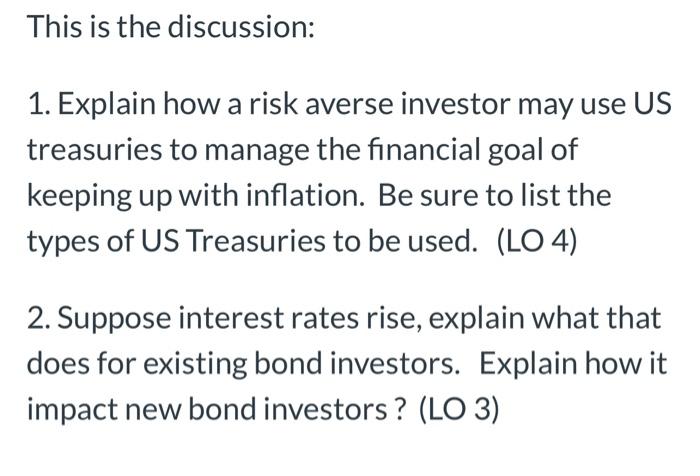 This is the discussion:

1. Explain how a risk averse investor may use US treasuries to manage the financial goal of keeping up with inflation. Be sure to list the types of US Treasuries to be used. (LO 4)

2. Suppose interest rates rise, explain what that does for existing bond investors. Explain how it impact new bond investors ? (LO 3)